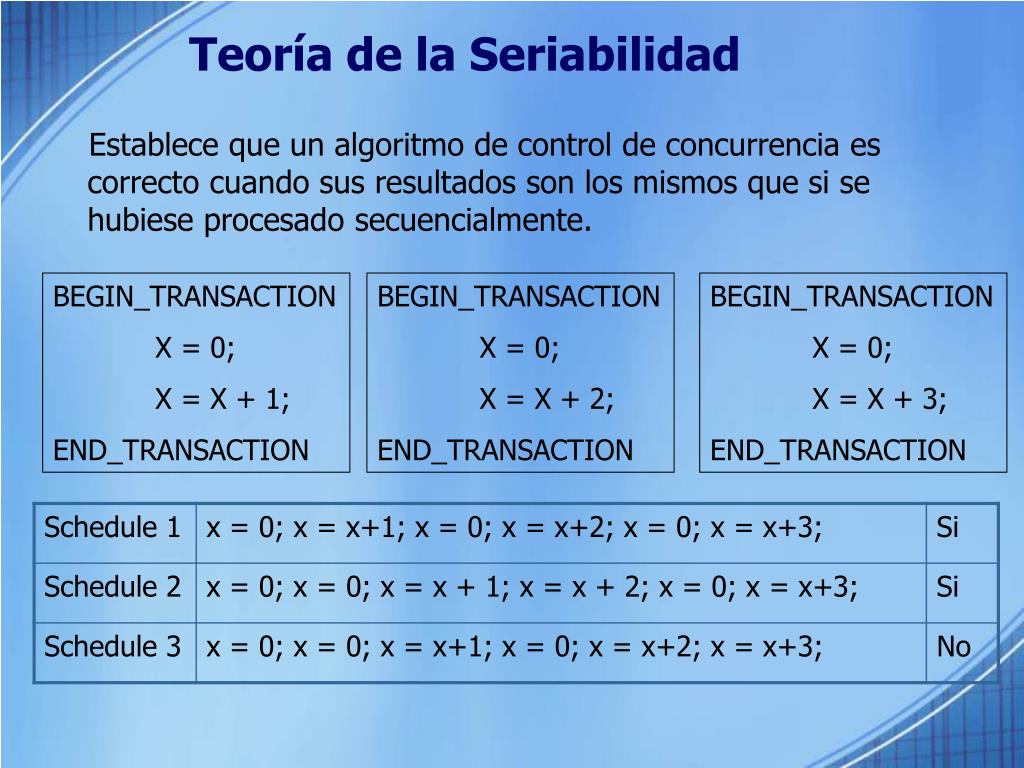 Teoría de la Seriabilidad

Establece que un algoritmo de control de concurrencia es correcto cuando sus resultados son los mismos que si se hubiese procesado secuencialmente.

BEGIN_TRANSACTION
X = 0;
X = X + 1;
END_TRANSACTION

BEGIN_TRANSACTION
X = 0;
X = X + 2;
END_TRANSACTION

BEGIN_TRANSACTION
X = 0;
X = X + 3;
END_TRANSACTION

| Schedule 1 | x = 0; x = x+1; x = 0; x = x+2; x = 0; x = x+3; | Si |
|---|---|---|
| Schedule 2 | x = 0; x = 0; x = x + 1; x = x + 2; x = 0; x = x+3; | Si |
| Schedule 3 | x = 0; x = 0; x = x+1; x = 0; x = x+2; x = x+3; | No |